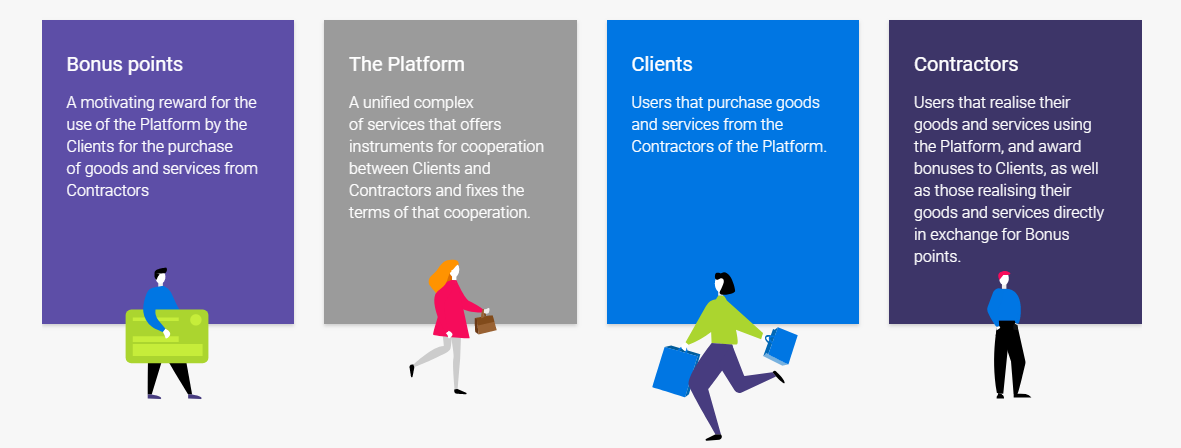 Bonus points

A motivating reward for the use of the Platform by the Clients for the purchase of goods and services from Contractors

The Platform

A unified complex of services that offers instruments for cooperation between Clients and Contractors and fixes the terms of that cooperation.

Clients

Users that purchase goods and services from the Contractors of the Platform.

Contractors

Users that realise their goods and services using the Platform, and award bonuses to Clients, as well as those realising their goods and services directly in exchange for Bonus points.